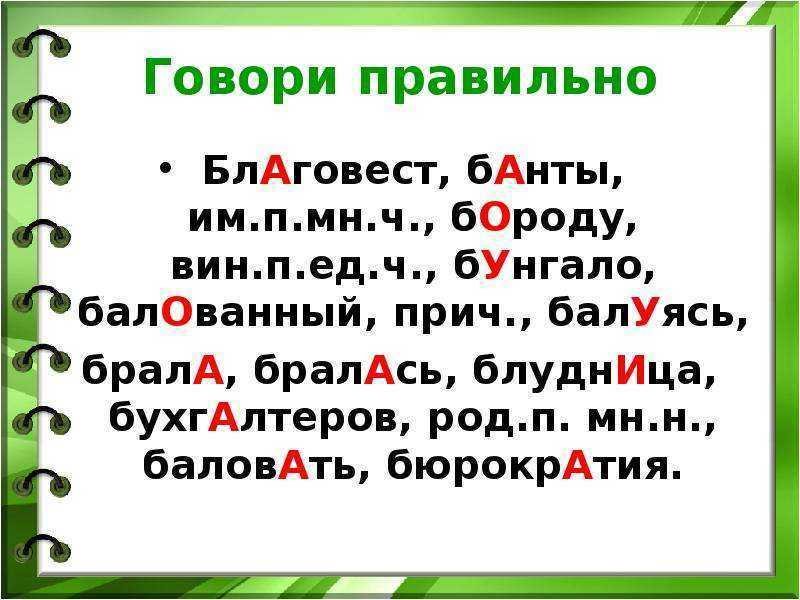 Говори правильно

• БлАговест, бАнты, им.п.мн.ч., бОроду, вин.п.ед.ч., бУнгало, балОванный, прич., балУясь, бралА, бралАсь, блуднИца, бухгАлтеров, род.п. мн.н., баловАть, бюрокрАтия.